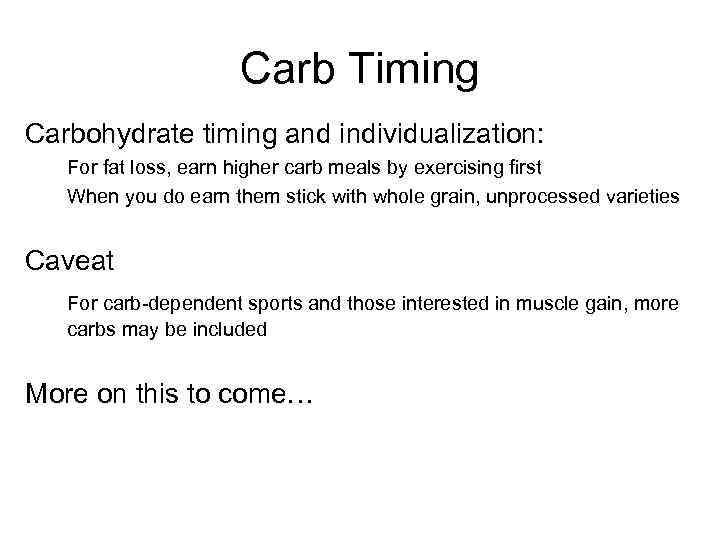 Carb Timing

Carbohydrate timing and individualization:

For fat loss, earn higher carb meals by exercising first

When you do earn them stick with whole grain, unprocessed varieties

Caveat

For carb-dependent sports and those interested in muscle gain, more carbs may be included

More on this to come…